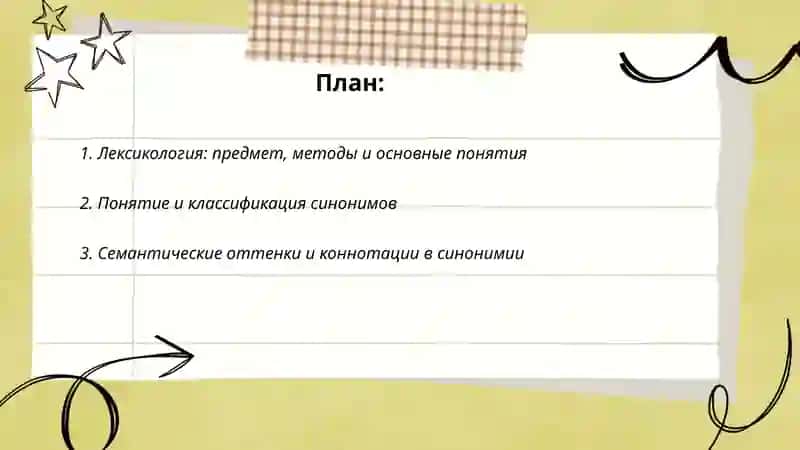 План:

1. Лексикология: предмет, методы и основные понятия

2. Понятие и классификация синонимов

3. Семантические оттенки и коннотации в синонимии